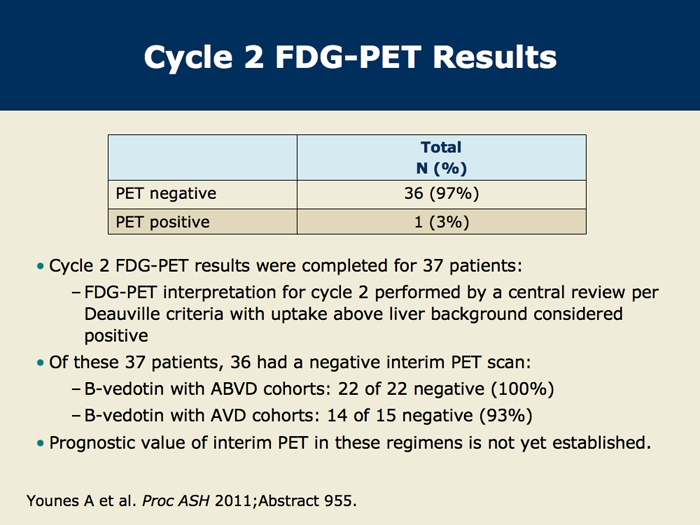 Cycle 2 FDG-PET Results

| | Total N (%) |
|---|---|
| PET negative | 36 (97%) |
| PET positive | 1 (3%) |

• Cycle 2 FDG-PET results were completed for 37 patients:
– FDG-PET interpretation for cycle 2 performed by a central review per Deauville criteria with uptake above liver background considered positive
• Of these 37 patients, 36 had a negative interim PET scan:
– B-vedotin with ABVD cohorts: 22 of 22 negative (100%)
– B-vedotin with AVD cohorts: 14 of 15 negative (93%)
• Prognostic value of interim PET in these regimens is not yet established.

Younes A et al. Proc ASH 2011;Abstract 955.